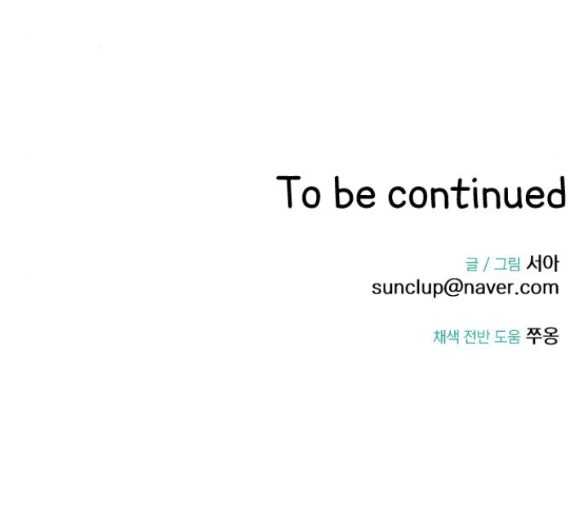 To be continued

글 / 그림 서아
sunclup@naver.com

채색 전반 도움 쭈옹